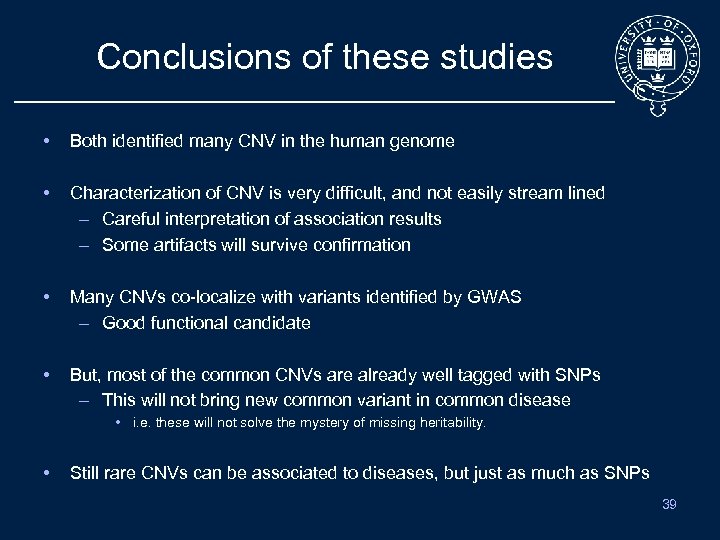 Conclusions of these studies

UNIVERSITY · OF · OXFORD

• Both identified many CNV in the human genome

• Characterization of CNV is very difficult, and not easily stream lined
– Careful interpretation of association results
– Some artifacts will survive confirmation

• Many CNVs co-localize with variants identified by GWAS
– Good functional candidate

• But, most of the common CNVs are already well tagged with SNPs
– This will not bring new common variant in common disease
• i.e. these will not solve the mystery of missing heritability.

• Still rare CNVs can be associated to diseases, but just as much as SNPs

39